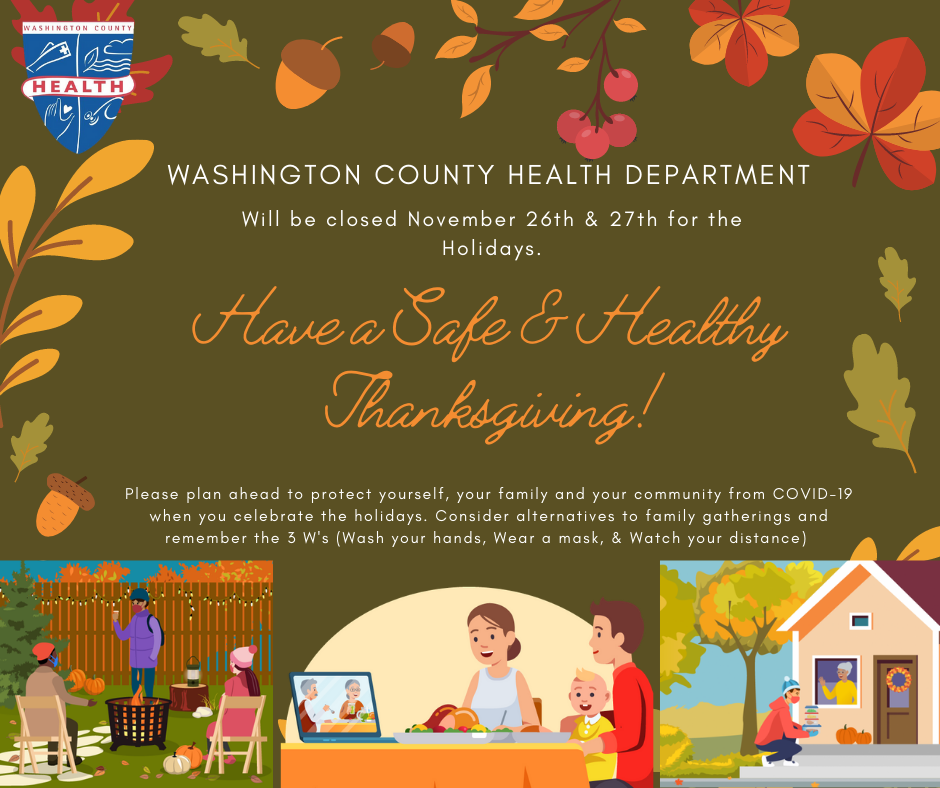 WASHINGTON COUNTY
HEALTH

WASHINGTON COUNTY HEALTH DEPARTMENT

Will be closed November 26th & 27th for the Holidays.

Have a Safe & Healthy Thanksgiving!

Please plan ahead to protect yourself, your family and your community from COVID-19 when you celebrate the holidays. Consider alternatives to family gatherings and remember the 3 W's (Wash your hands, Wear a mask, & Watch your distance)